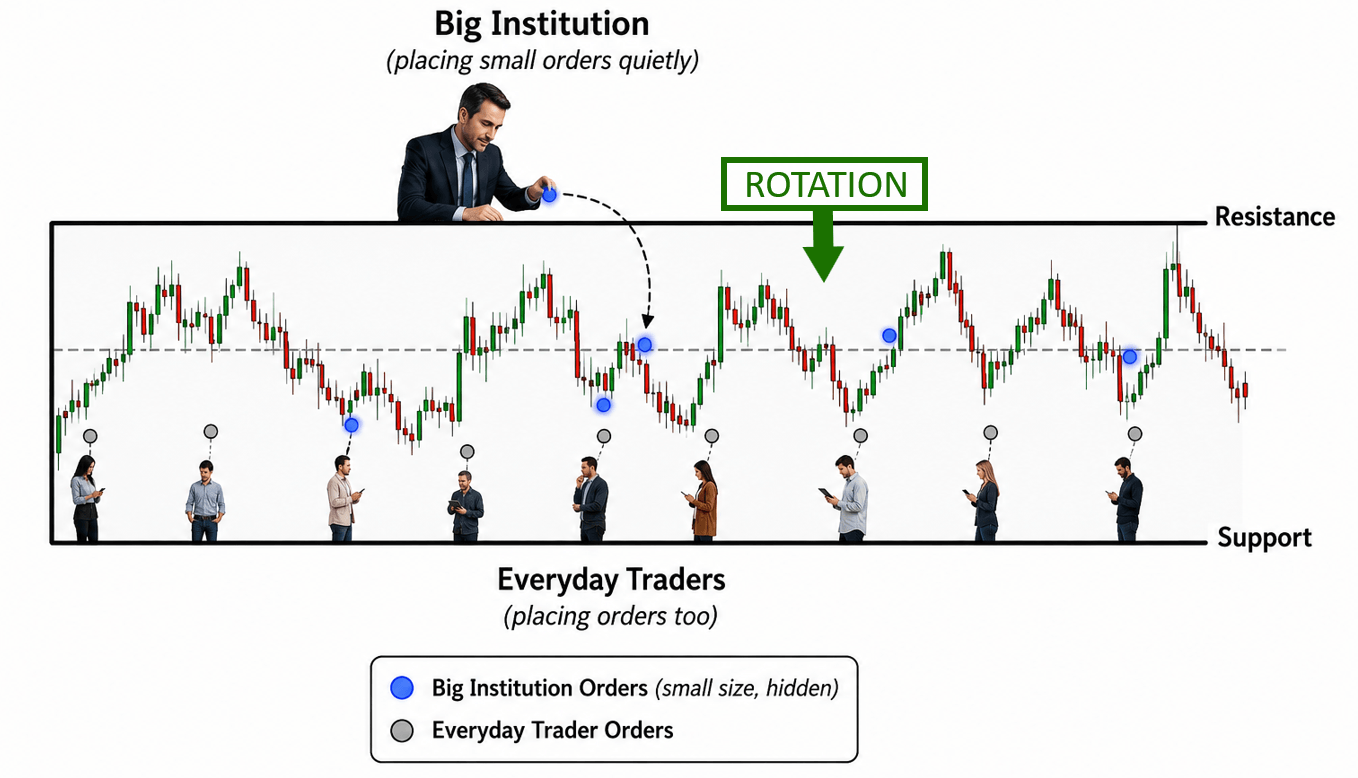 Big Institution
(placing small orders quietly)

ROTATION

Resistance

Support

Everyday Traders
(placing orders too)

Big Institution Orders (small size, hidden)
Everyday Trader Orders